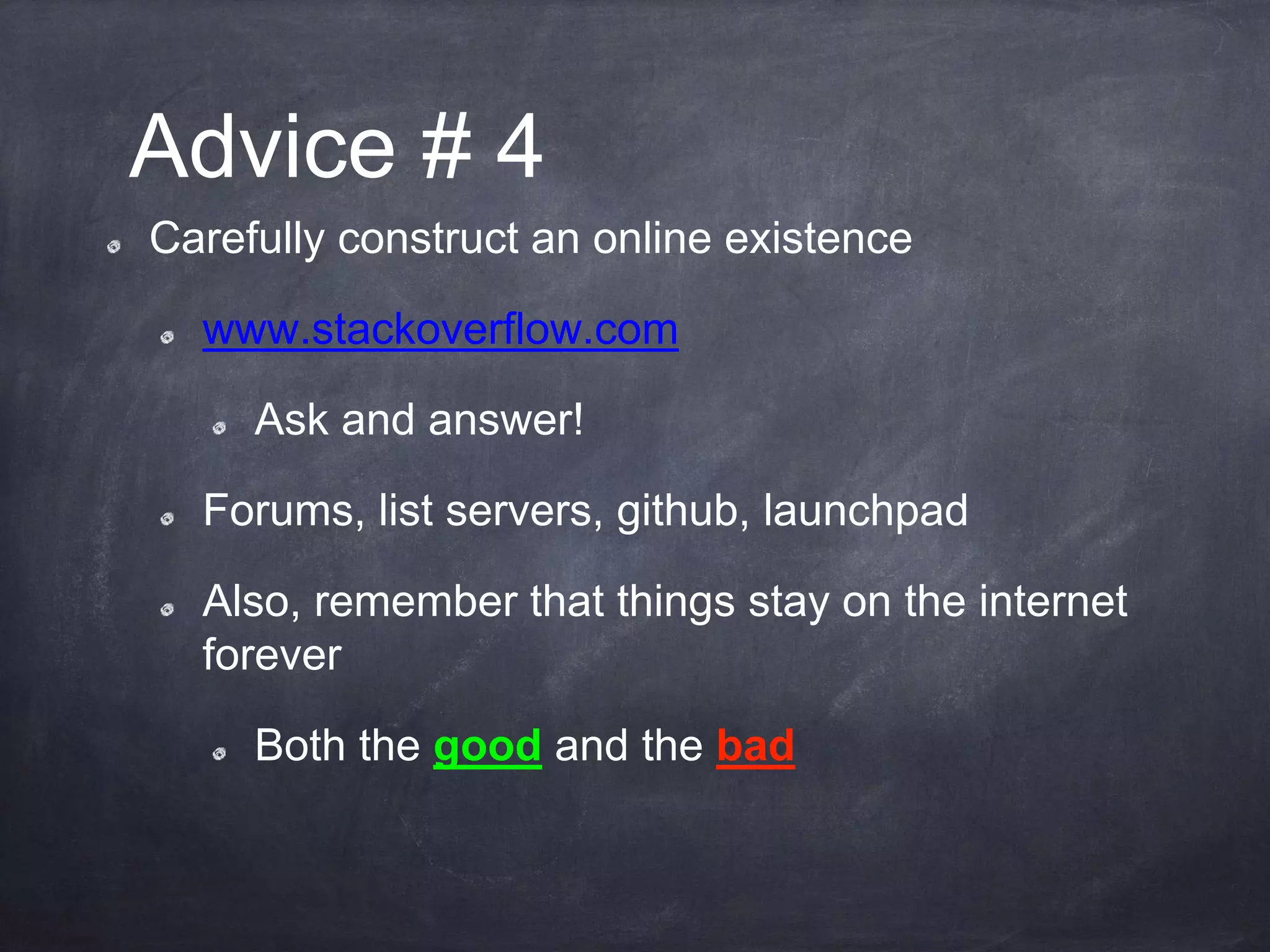 Advice # 4

Carefully construct an online existence

www.stackoverflow.com

Ask and answer!

Forums, list servers, github, launchpad

Also, remember that things stay on the internet forever

Both the good and the bad